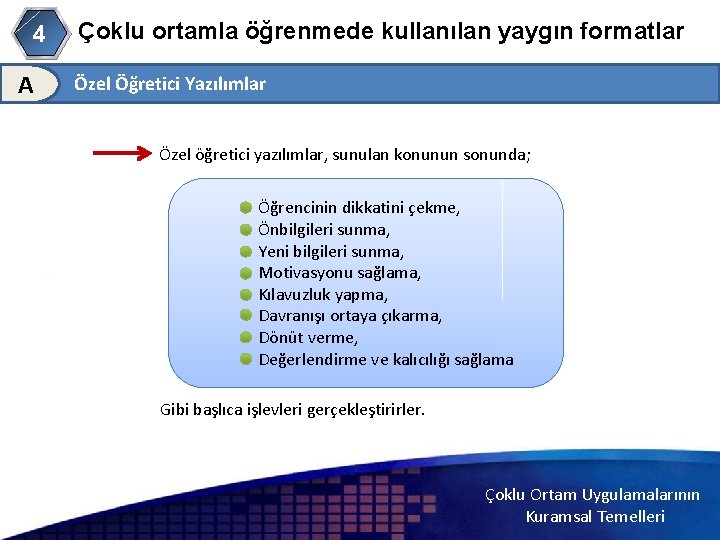 4 Çoklu ortamla öğrenmede kullanılan yaygın formatlar

A Özel Öğretici Yazılımlar

Özel öğretici yazılımlar, sunulan konunun sonunda;

Öğrencinin dikkatini çekme,
Önbilgileri sunma,
Yeni bilgileri sunma,
Motivasyonu sağlama,
Kılavuzluk yapma,
Davranışı ortaya çıkarma,
Dönüt verme,
Değerlendirme ve kalıcılığı sağlama

Gibi başlıca işlevleri gerçekleştirirler.

Çoklu Ortam Uygulamalarının Kuramsal Temelleri